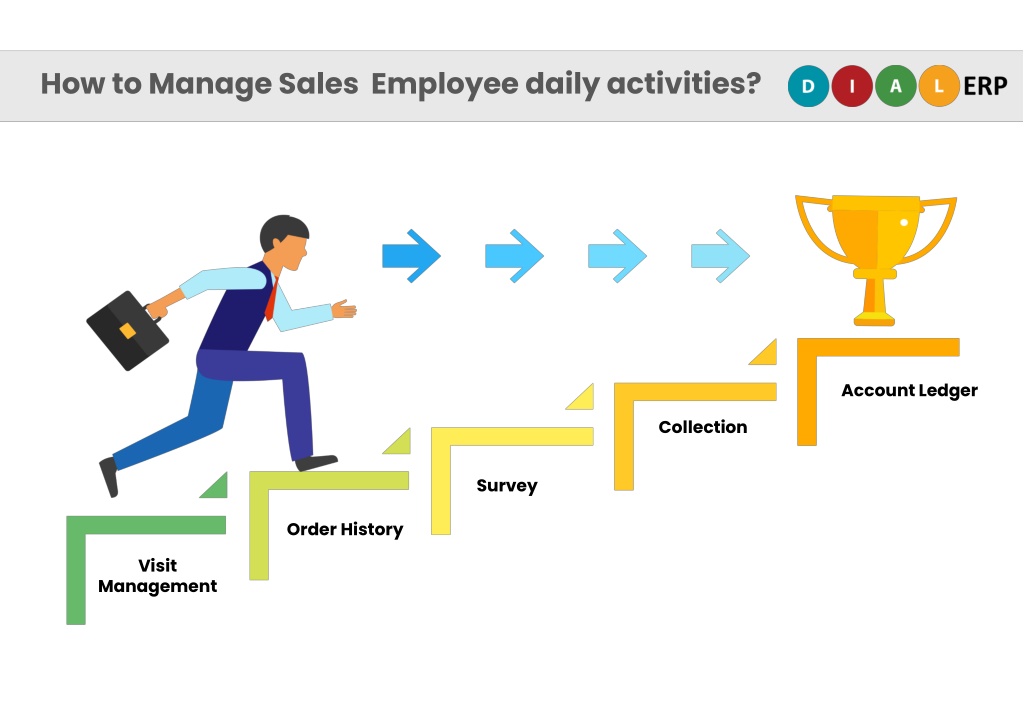 How to Manage Sales  Employee daily activities?

D I A L ERP

Visit Management

Order History

Survey

Collection

Account Ledger